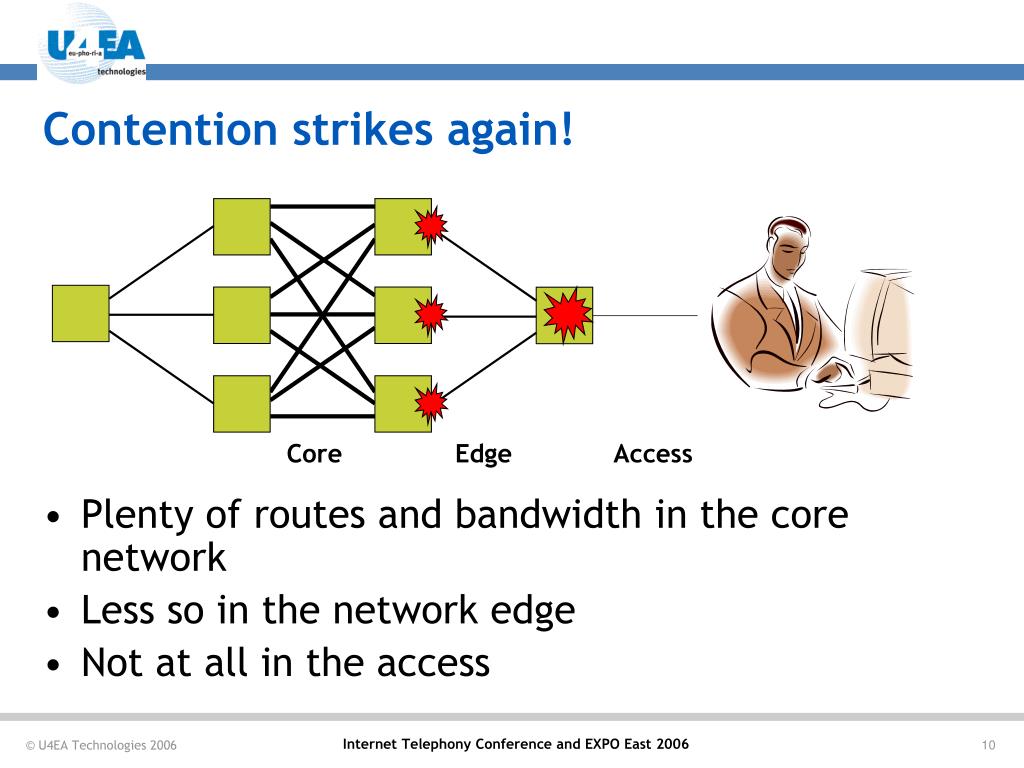 U4EA
eu-pho-ri-a
technologies

Contention strikes again!

Core Edge Access

• Plenty of routes and bandwidth in the core network
• Less so in the network edge
• Not at all in the access

© U4EA Technologies 2006

Internet Telephony Conference and EXPO East 2006

10